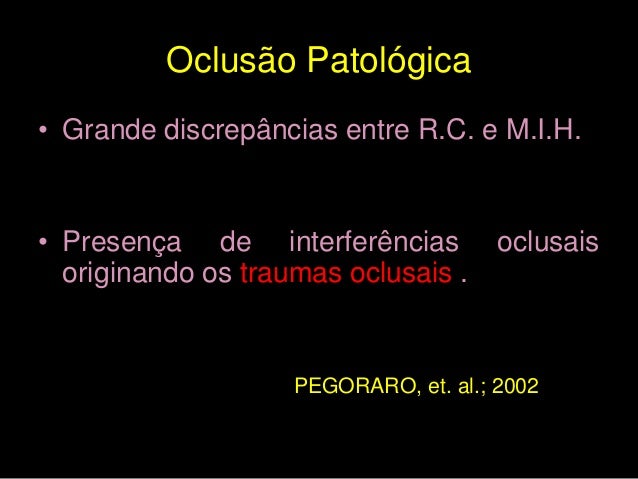 Oclusão Patológica

• Grande discrepâncias entre R.C. e M.I.H.

• Presença de interferências oclusais originando os traumas oclusais .

PEGORARO, et. al.; 2002